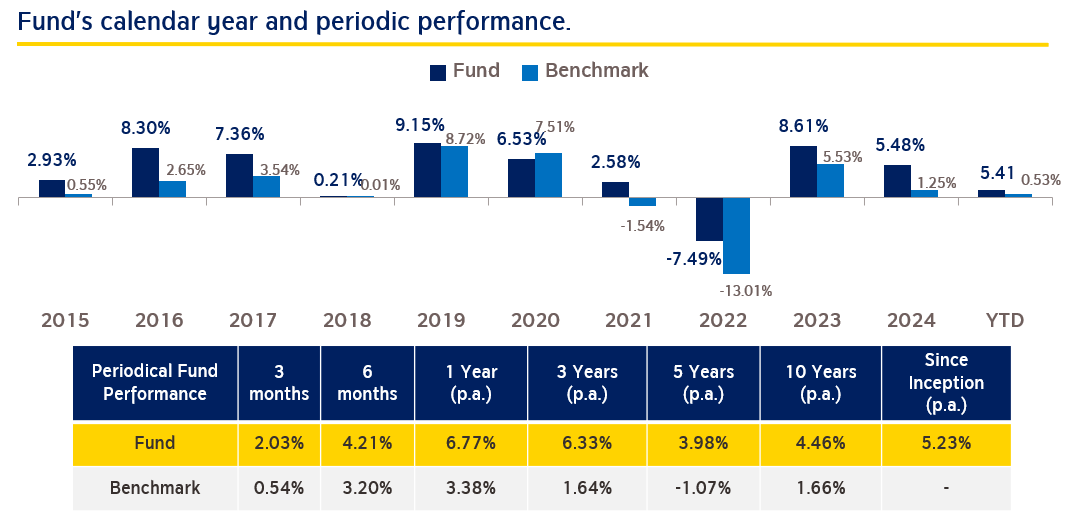 Fund's calendar year and periodic performance.

Fund Benchmark

2.93% 0.55%
8.30% 2.65%
7.36% 3.54%
0.21% 0.01%
9.15% 8.72%
6.53% 7.51%
2.58% -1.54%
-7.49% -13.01%
8.61% 5.53%
5.48% 1.25%
5.41 0.53%

2015 2016 2017 2018 2019 2020 2021 2022 2023 2024 YTD

| Periodical Fund Performance | 3 months | 6 months | 1 Year (p.a.) | 3 Years (p.a.) | 5 Years (p.a.) | 10 Years (p.a.) | Since Inception (p.a.) |
|---|---|---|---|---|---|---|---|
| Fund | 2.03% | 4.21% | 6.77% | 6.33% | 3.98% | 4.46% | 5.23% |
| Benchmark | 0.54% | 3.20% | 3.38% | 1.64% | -1.07% | 1.66% | - |